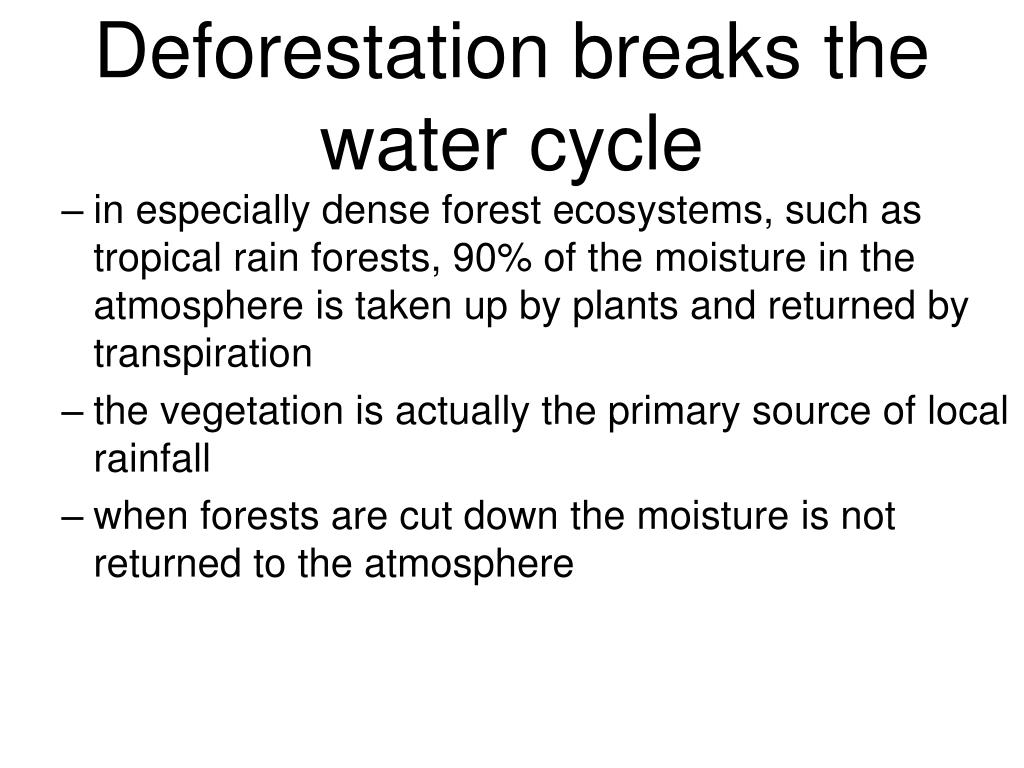 Deforestation breaks the water cycle

– in especially dense forest ecosystems, such as tropical rain forests, 90% of the moisture in the atmosphere is taken up by plants and returned by transpiration

– the vegetation is actually the primary source of local rainfall

– when forests are cut down the moisture is not returned to the atmosphere